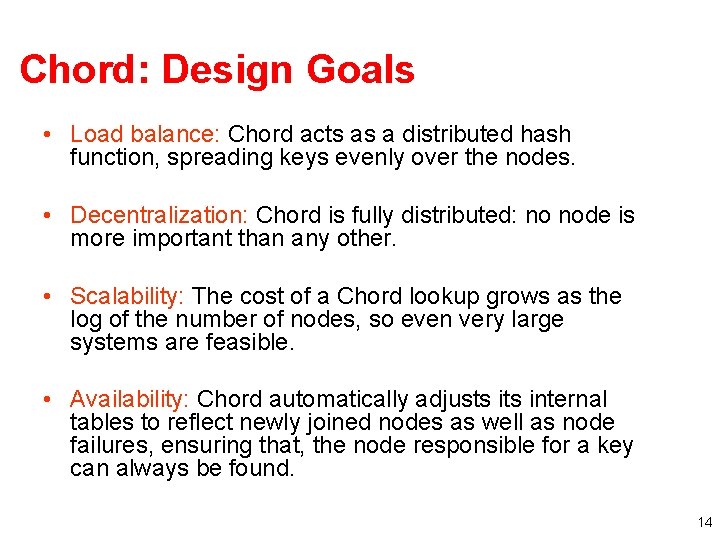 Chord: Design Goals

• Load balance: Chord acts as a distributed hash function, spreading keys evenly over the nodes.

• Decentralization: Chord is fully distributed: no node is more important than any other.

• Scalability: The cost of a Chord lookup grows as the log of the number of nodes, so even very large systems are feasible.

• Availability: Chord automatically adjusts its internal tables to reflect newly joined nodes as well as node failures, ensuring that, the node responsible for a key can always be found.

14